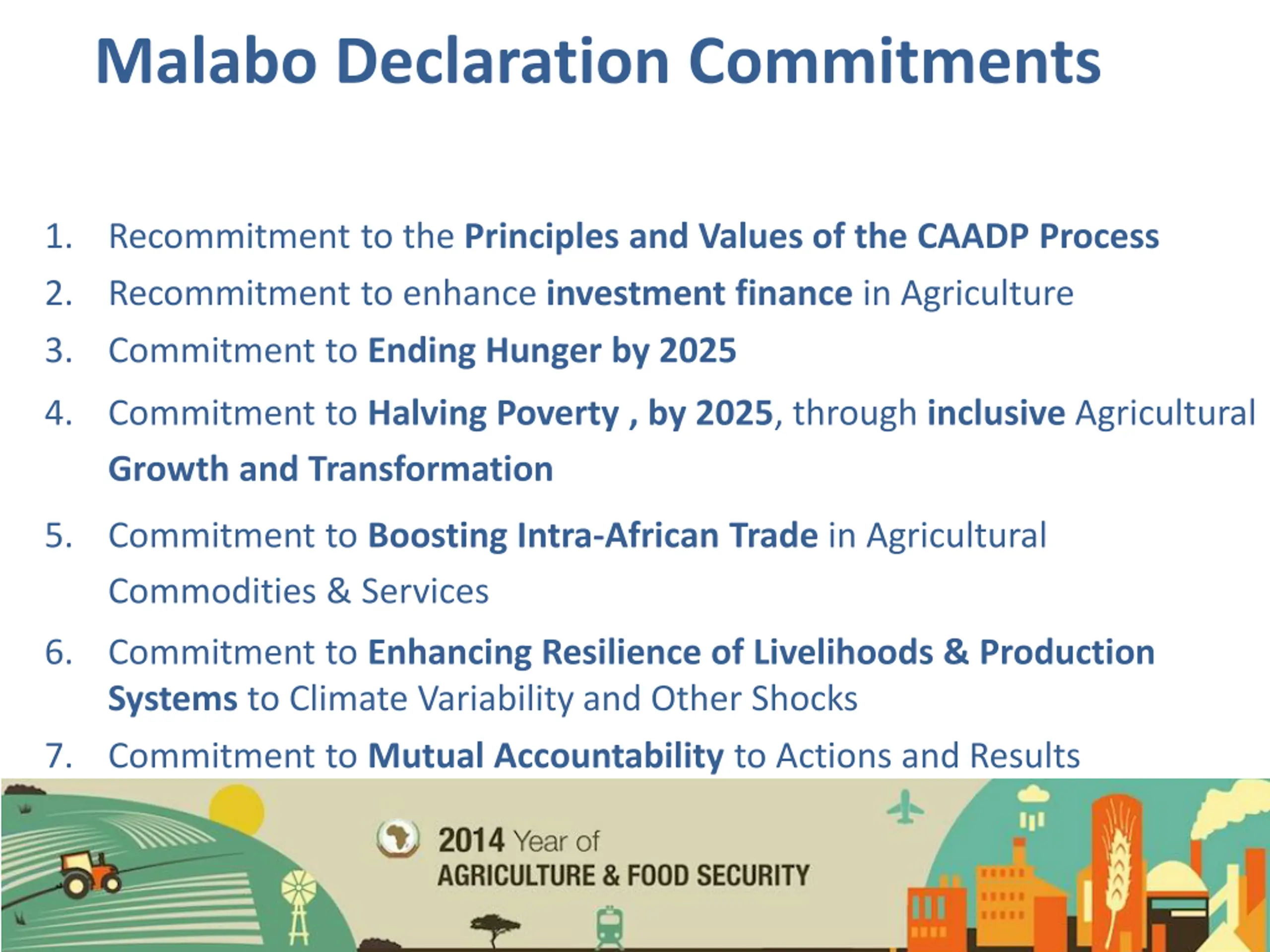 Malabo Declaration Commitments

1. Recommitment to the Principles and Values of the CAADP Process
2. Recommitment to enhance investment finance in Agriculture
3. Commitment to Ending Hunger by 2025
4. Commitment to Halving Poverty , by 2025, through inclusive Agricultural Growth and Transformation
5. Commitment to Boosting Intra-African Trade in Agricultural Commodities & Services
6. Commitment to Enhancing Resilience of Livelihoods & Production Systems to Climate Variability and Other Shocks
7. Commitment to Mutual Accountability to Actions and Results

2014 Year of
AGRICULTURE & FOOD SECURITY